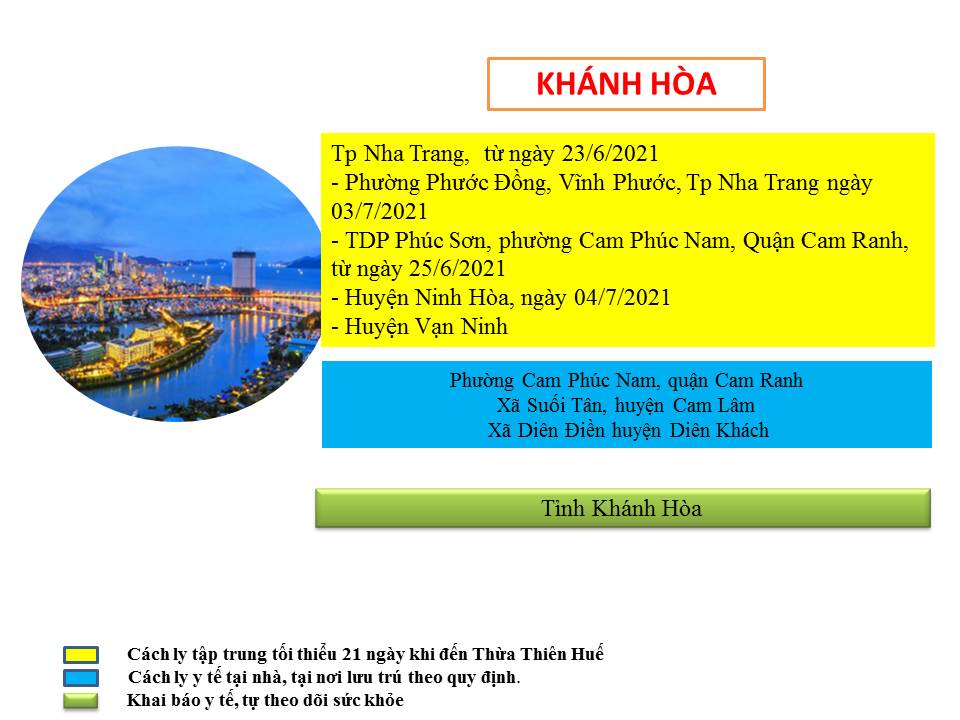 KHÁNH HÒA

Tp Nha Trang, từ ngày 23/6/2021
- Phường Phước Đồng, Vĩnh Phước, Tp Nha Trang ngày 03/7/2021
- TDP Phúc Sơn, phường Cam Phúc Nam, Quận Cam Ranh, từ ngày 25/6/2021
- Huyện Ninh Hòa, ngày 04/7/2021
- Huyện Vạn Ninh

Phường Cam Phúc Nam, quận Cam Ranh
Xã Suối Tân, huyện Cam Lâm
Xã Diên Điền huyện Diên Khách

Tỉnh Khánh Hòa

Cách ly tập trung tối thiểu 21 ngày khi đến Thừa Thiên Huế
Cách ly y tế tại nhà, tại nơi lưu trú theo quy định.
Khai báo y tế, tự theo dõi sức khỏe